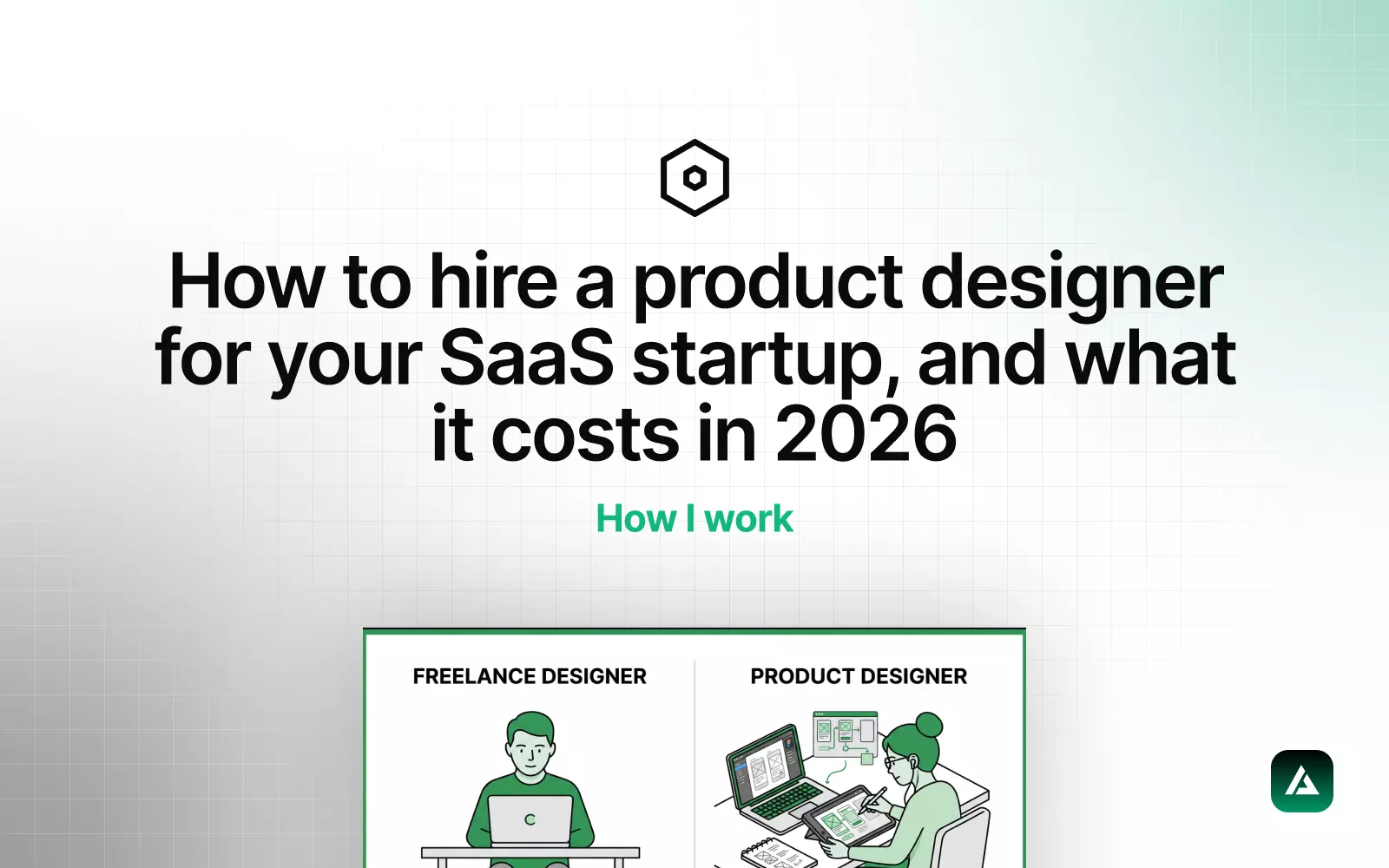 How to hire a product designer for your SaaS startup, and what it costs in 2026

How I work

FREELANCE DESIGNER

PRODUCT DESIGNER